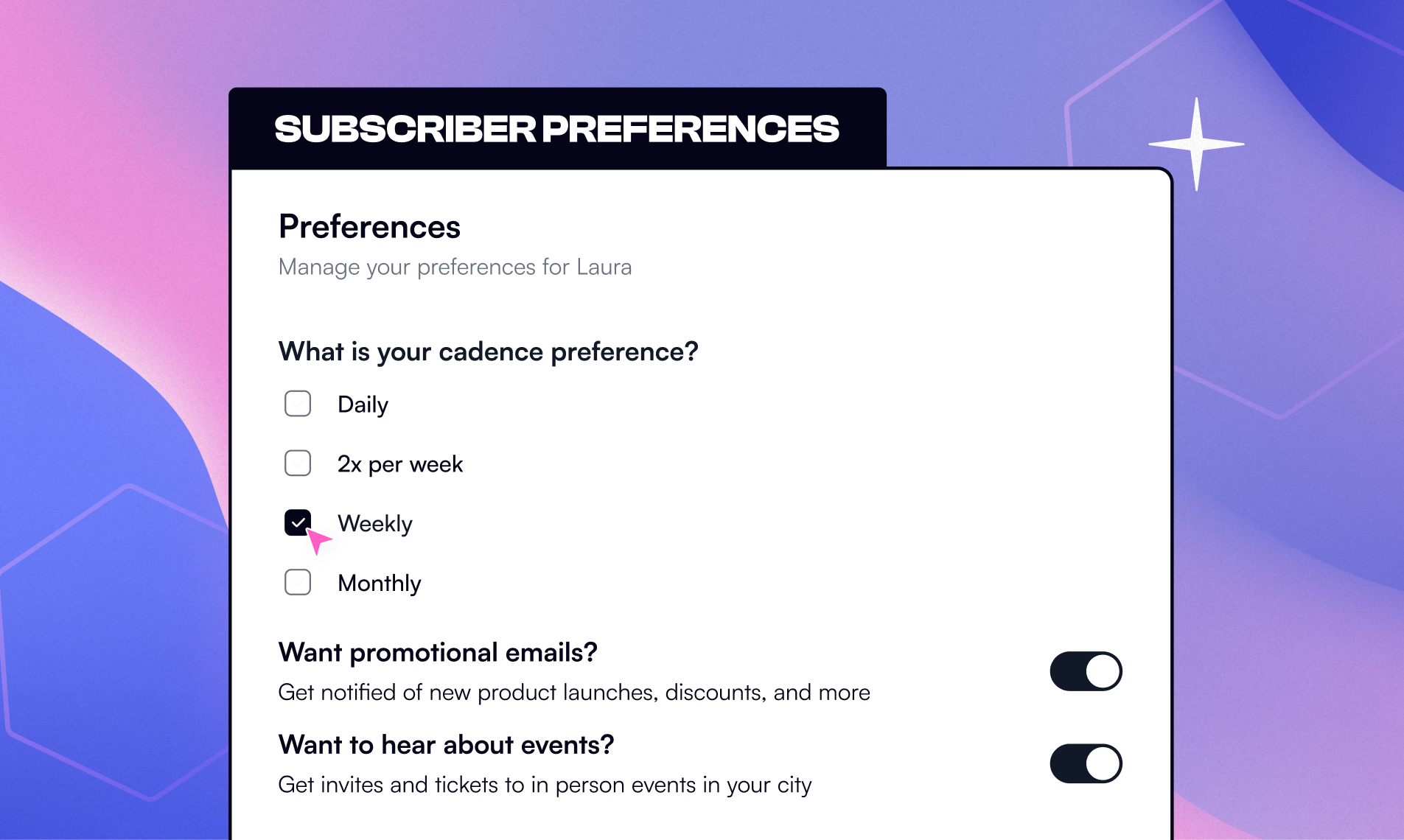 SUBSCRIBER PREFERENCES

Preferences

Manage your preferences for Laura

What is your cadence preference?

Daily

2x per week

Weekly

Monthly

Want promotional emails?

Get notified of new product launches, discounts, and more

Want to hear about events?

Get invites and tickets to in person events in your city